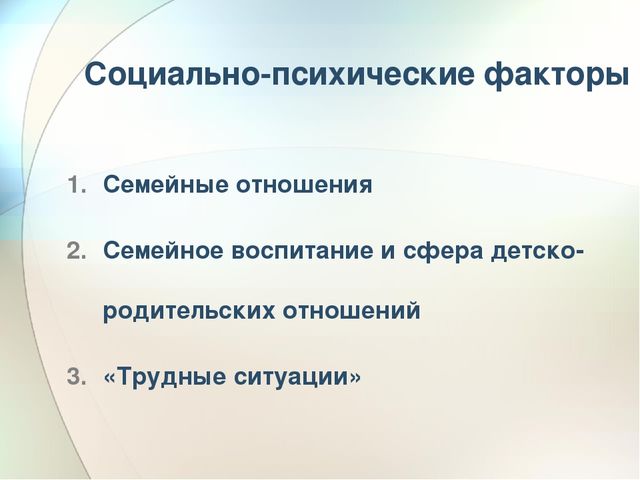 Социально-психические факторы

1. Семейные отношения
2. Семейное воспитание и сфера детско-родительских отношений
3. «Трудные ситуации»